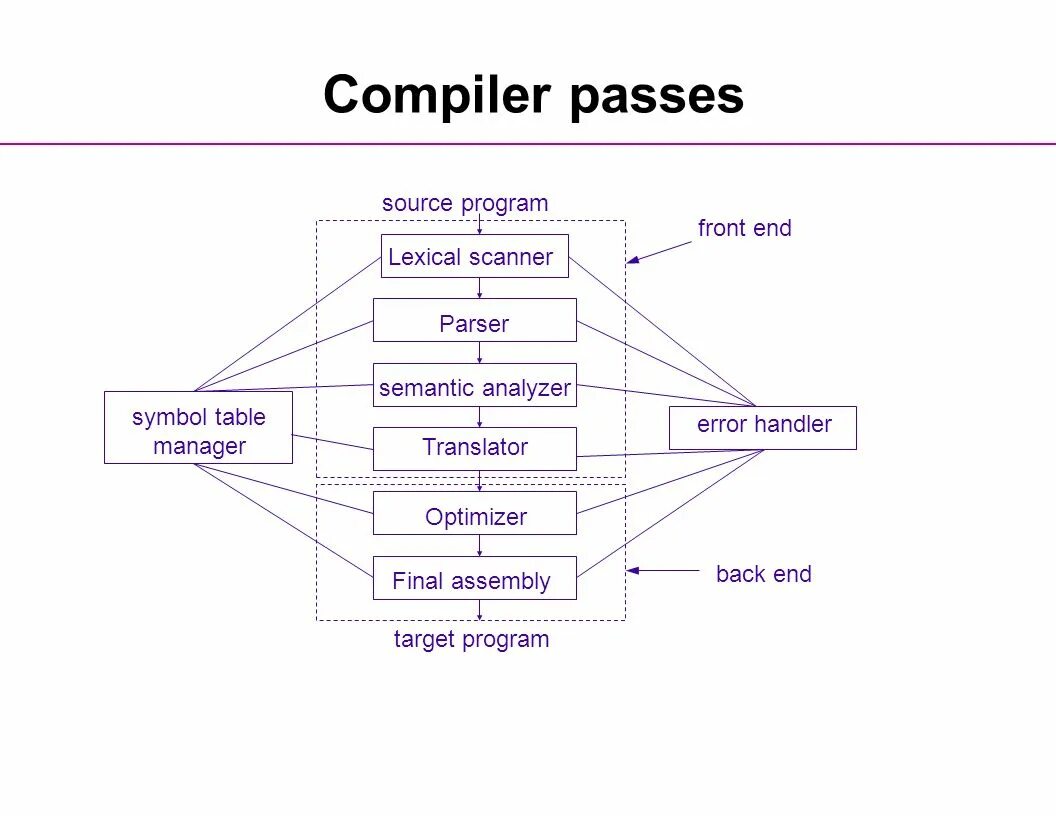 Compiler passes

source program

front end

Lexical scanner

Parser

semantic analyzer

symbol table manager

error handler

Translator

Optimizer

Final assembly

back end

target program